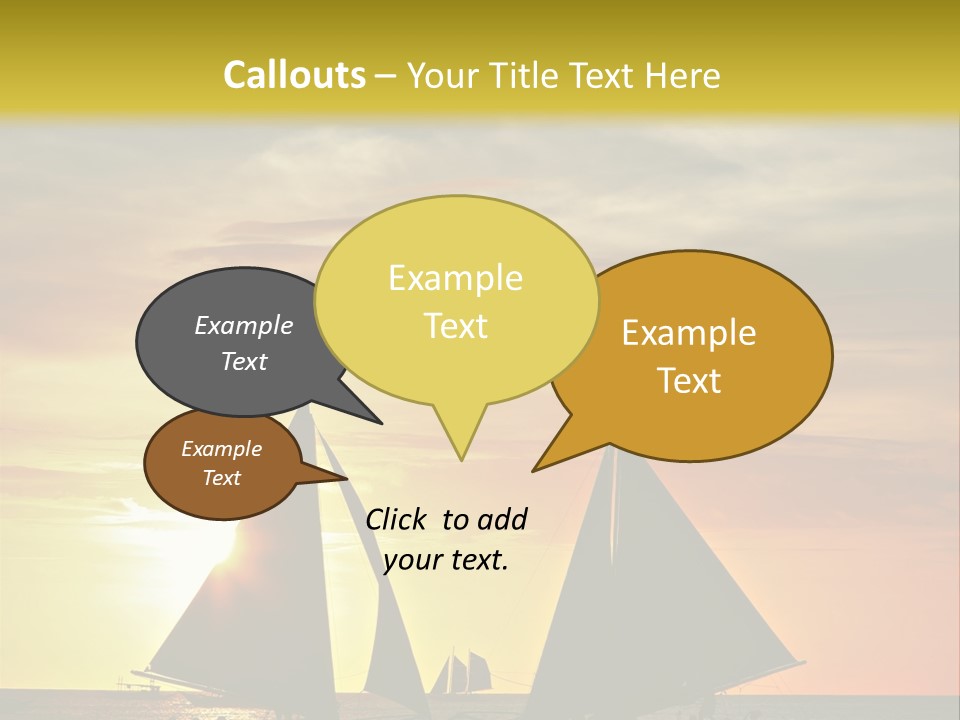 Callouts – Your Title Text Here

Example Text

Example Text

Example Text

Example Text

Click to add your text.